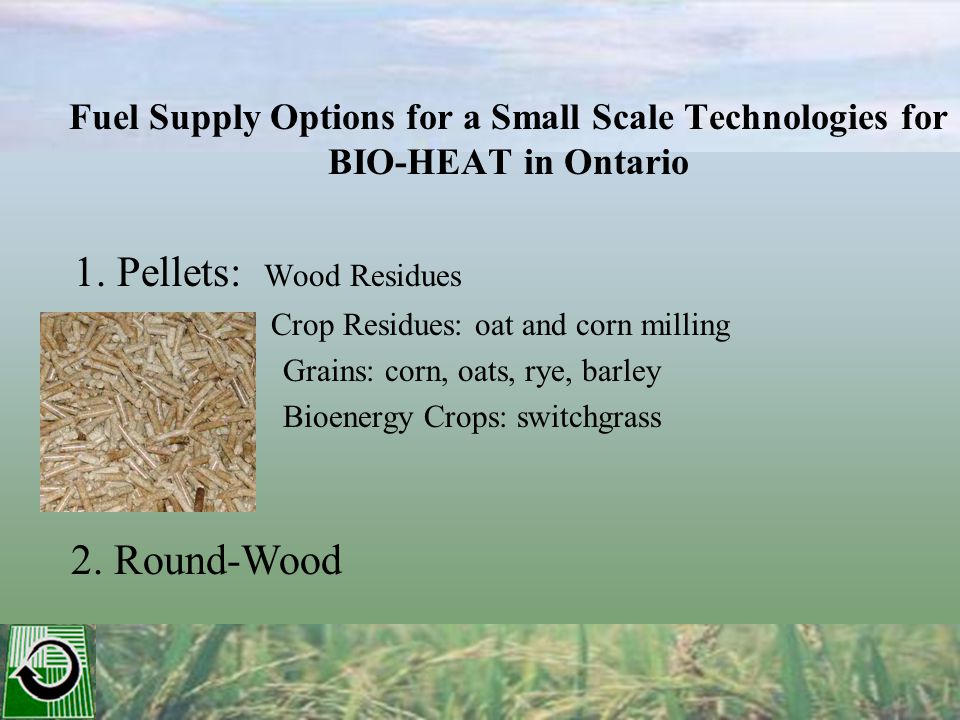 Fuel Supply Options for a Small Scale Technologies for BIO-HEAT in Ontario

1. Pellets: Wood Residues

Crop Residues: oat and corn milling

Grains: corn, oats, rye, barley

Bioenergy Crops: switchgrass

2. Round-Wood